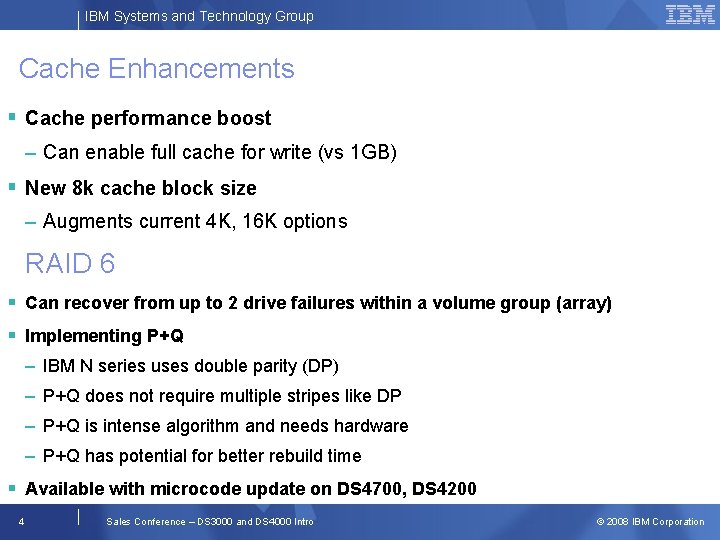 IBM Systems and Technology Group

IBM

Cache Enhancements

▪ Cache performance boost

– Can enable full cache for write (vs 1GB)

▪ New 8k cache block size

– Augments current 4K, 16K options

RAID 6

▪ Can recover from up to 2 drive failures within a volume group (array)

▪ Implementing P+Q

– IBM N series uses double parity (DP)

– P+Q does not require multiple stripes like DP

– P+Q is intense algorithm and needs hardware

– P+Q has potential for better rebuild time

▪ Available with microcode update on DS4700, DS4200

4

Sales Conference – DS3000 and DS4000 Intro

© 2008 IBM Corporation